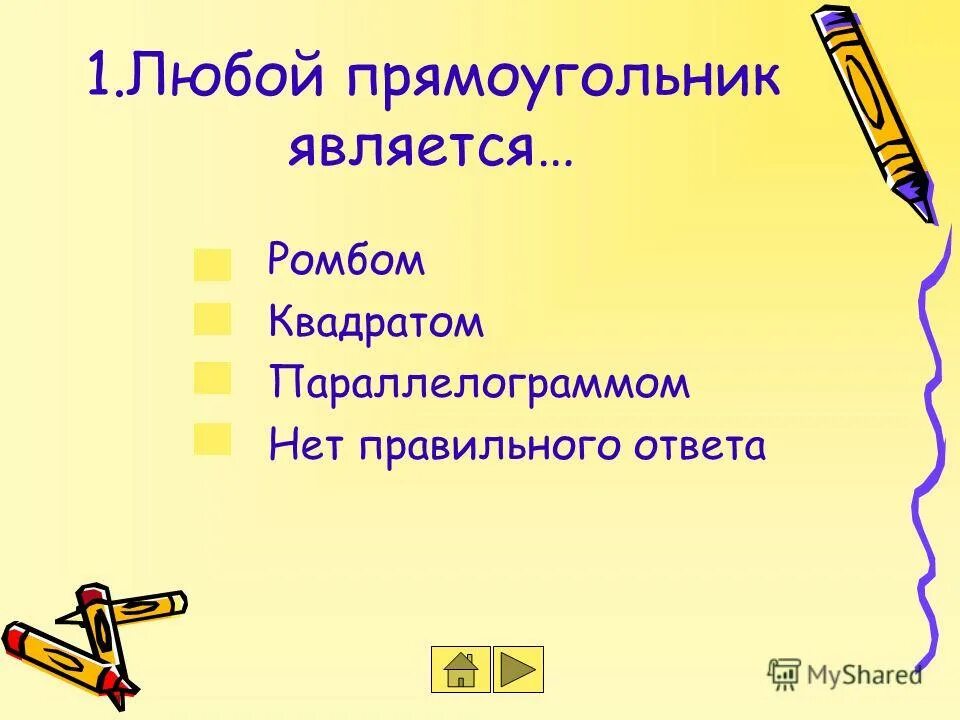 1.Любой прямоугольник является…

Ромбом
Квадратом
Параллелограммом
Нет правильного ответа

MyShared